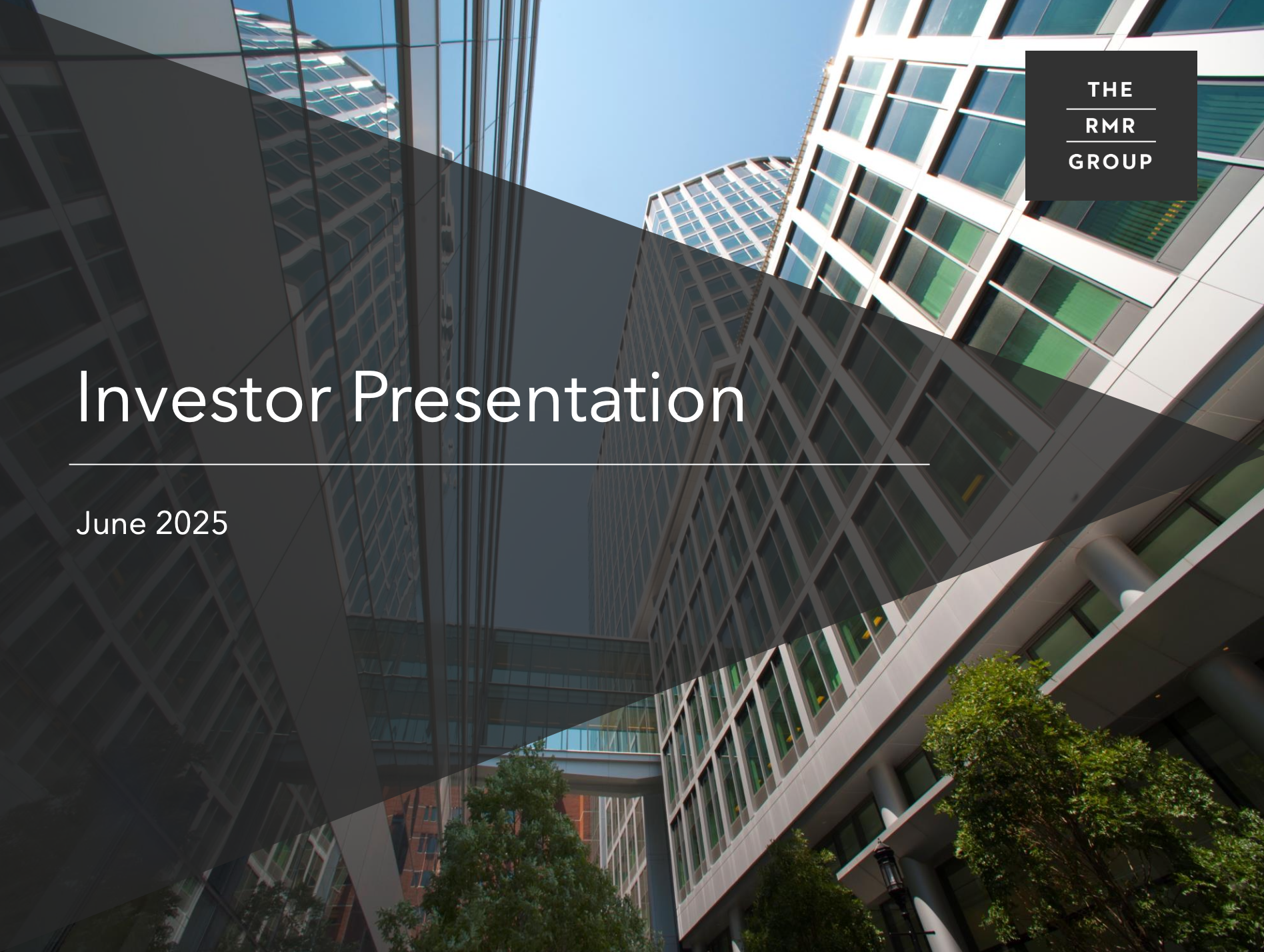 THE
RMR
GROUP

Investor Presentation

June 2025